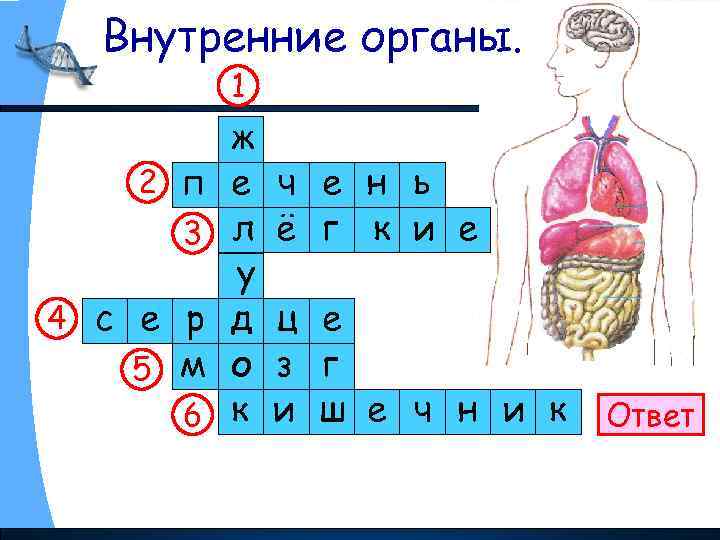 Внутренние органы.

①

ж

② п е ч е н ь

③ л ё г к и е

у

④ с е р д ц е

⑤ м о з г

⑥ к и ш е ч н и к

Ответ